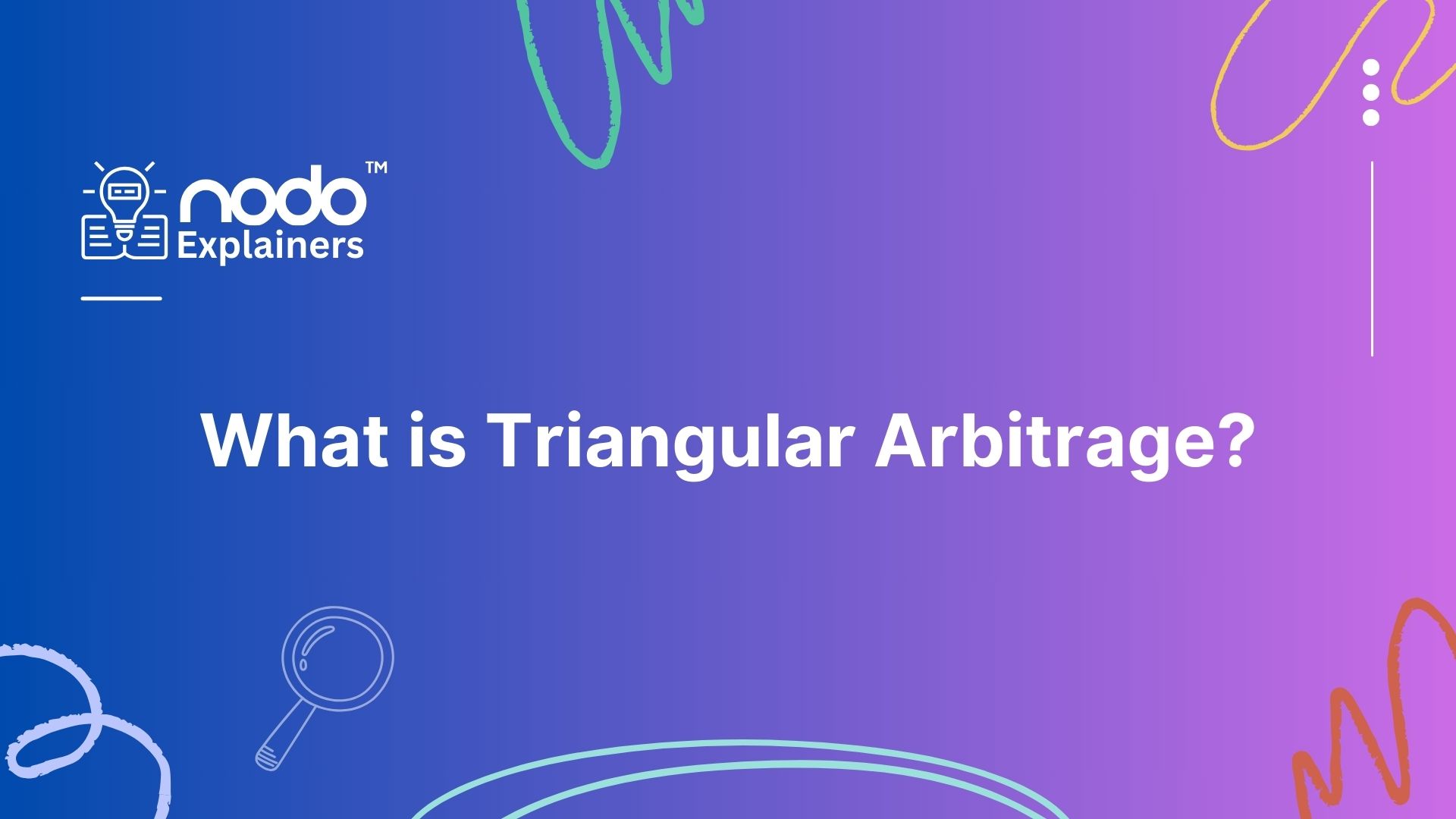 nodo™
Explainers

What is Triangular Arbitrage?